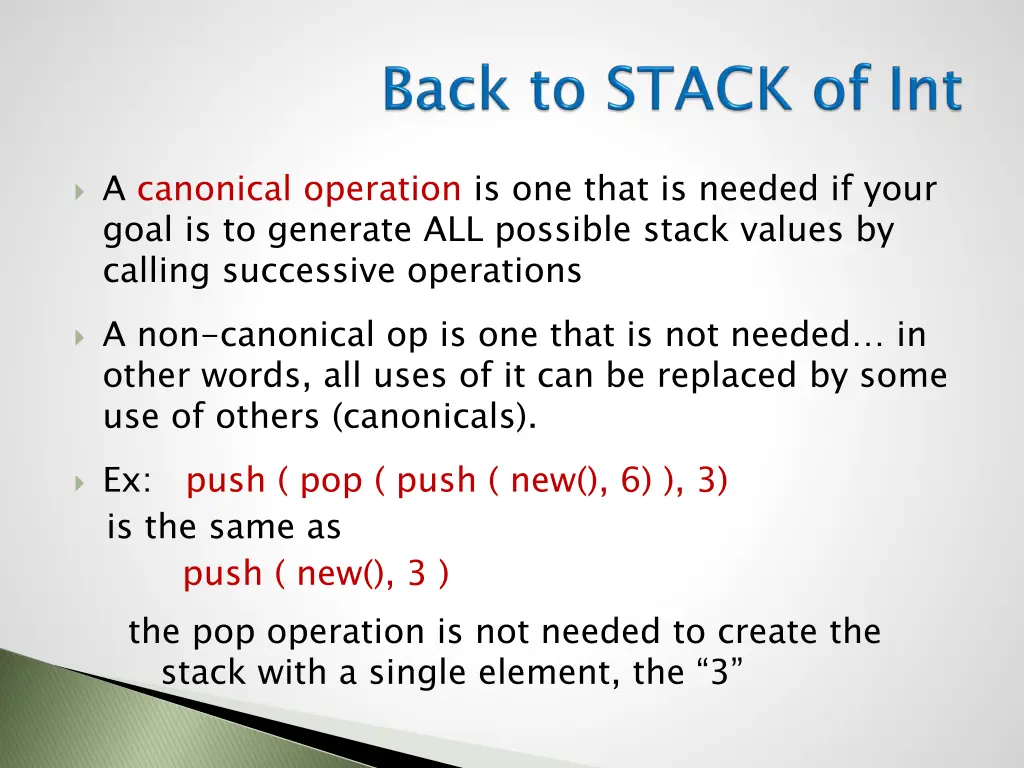 Back to STACK of Int

A canonical operation is one that is needed if your goal is to generate ALL possible stack values by calling successive operations

A non-canonical op is one that is not needed… in other words, all uses of it can be replaced by some use of others (canonicals).

Ex: push ( pop ( push ( new(), 6) ), 3)
is the same as
push ( new(), 3 )

the pop operation is not needed to create the stack with a single element, the “3”